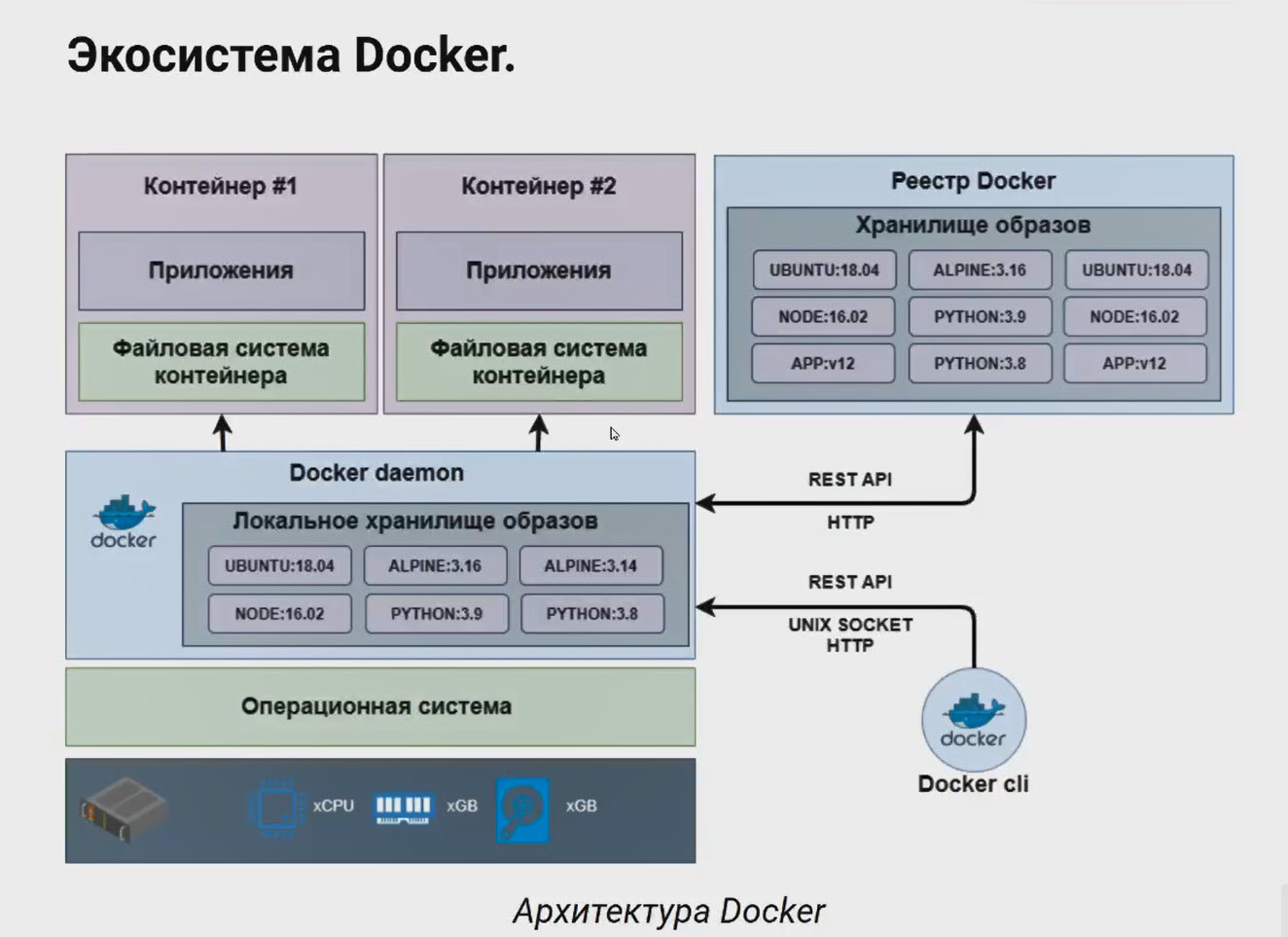 Экосистема Docker.

Контейнер #1

Приложения

Файловая система контейнера

Контейнер #2

Приложения

Файловая система контейнера

Реестр Docker

Хранилище образов

UBUNTU:18.04 ALPINE:3.16 UBUNTU:18.04
NODE:16.02 PYTHON:3.9 NODE:16.02
APP:v12 PYTHON:3.8 APP:v12

Docker daemon

docker

Локальное хранилище образов

UBUNTU:18.04 ALPINE:3.16 ALPINE:3.14
NODE:16.02 PYTHON:3.9 PYTHON:3.8

REST API
HTTP

REST API
UNIX SOCKET
HTTP

docker
Docker cli

Операционная система

xCPU xGB xGB

Архитектура Docker